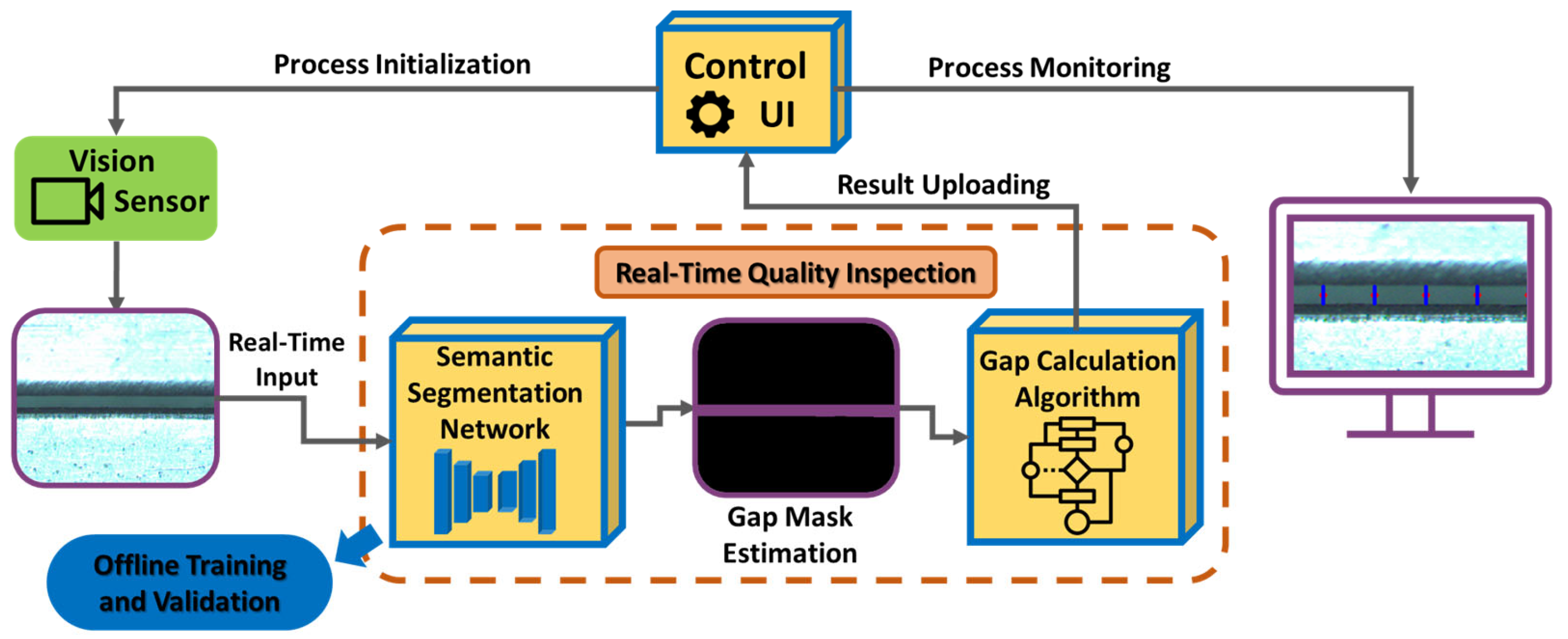 Process Initialization

Control

UI

Process Monitoring

Vision

Sensor

Result Uploading

Real-Time Quality Inspection

Real-Time Input

Semantic Segmentation Network

Gap Mask Estimation

Gap Calculation Algorithm

Offline Training and Validation